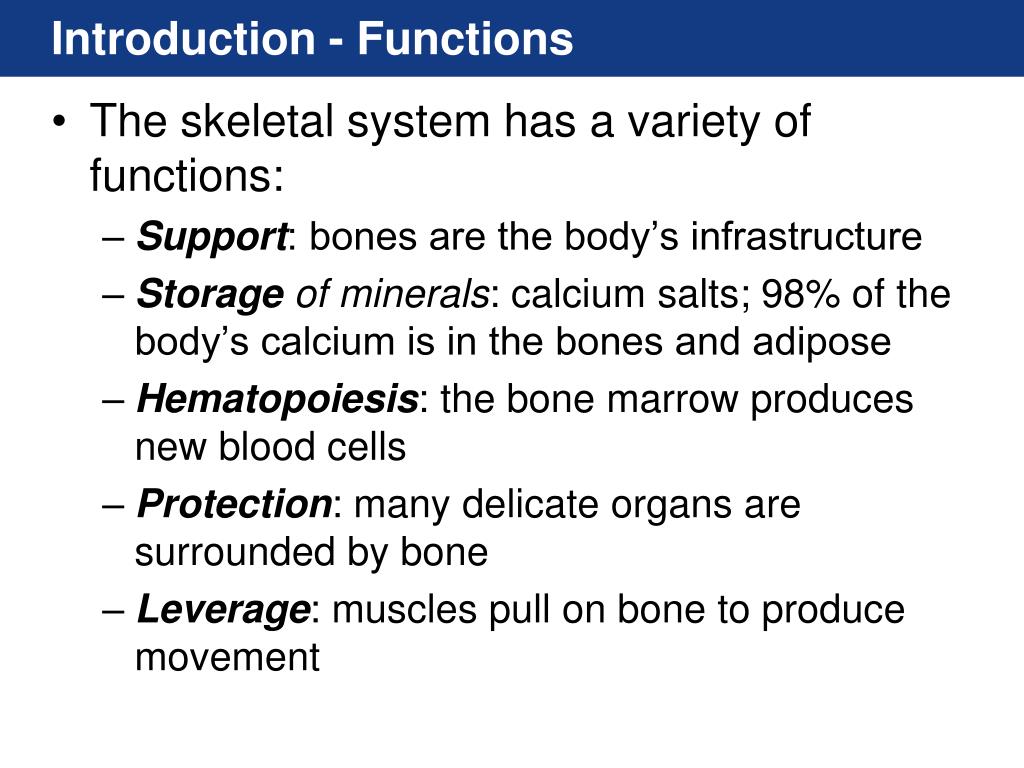 Introduction - Functions

• The skeletal system has a variety of functions:
– Support: bones are the body’s infrastructure
– Storage of minerals: calcium salts; 98% of the body’s calcium is in the bones and adipose
– Hematopoiesis: the bone marrow produces new blood cells
– Protection: many delicate organs are surrounded by bone
– Leverage: muscles pull on bone to produce movement